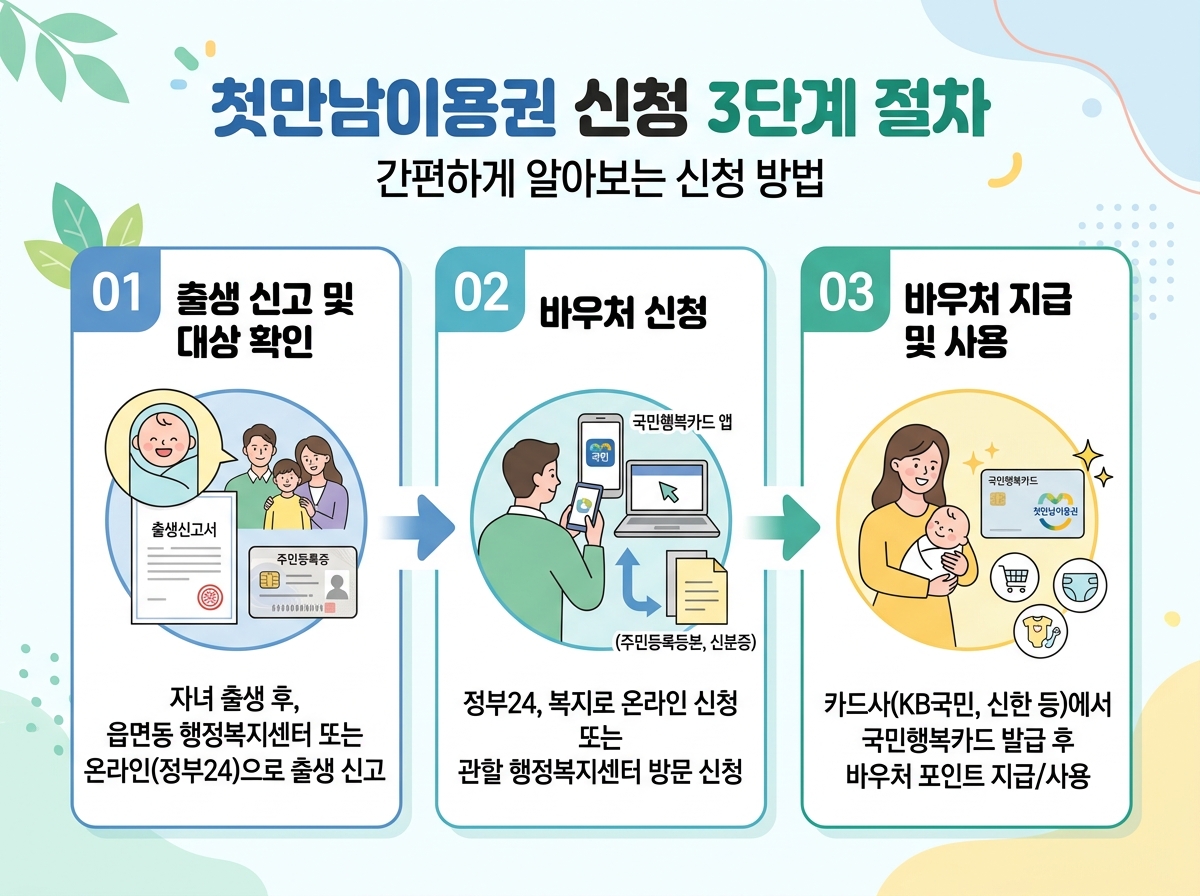 첫만남이용권 신청 3단계 절차

간편하게 알아보는 신청 방법

01 출생 신고 및 대상 확인

출생신고서

주민등록증

자녀 출생 후, 읍면동 행정복지센터 또는 온라인(정부24)으로 출생 신고

02 바우처 신청

국민행복카드 앱

국민

(주민등록등본, 신분증)

정부24, 복지로 온라인 신청 또는 관할 행정복지센터 방문 신청

03 바우처 지급 및 사용

국민행복카드

첫만남이용권

카드사(KB국민, 신한 등)에서 국민행복카드 발급 후 바우처 포인트 지급/사용